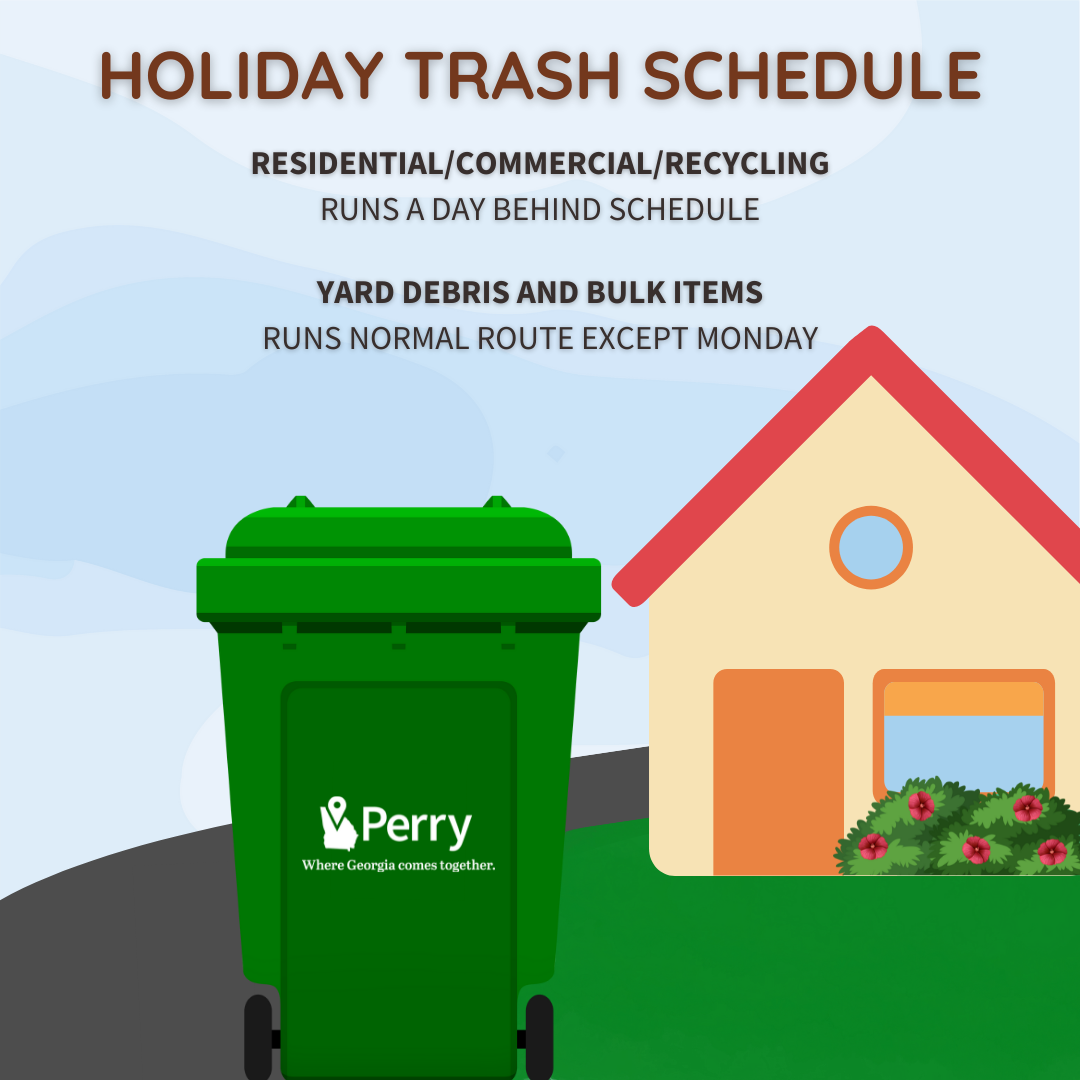 HOLIDAY TRASH SCHEDULE

RESIDENTIAL/COMMERCIAL/RECYCLING
RUNS A DAY BEHIND SCHEDULE

YARD DEBRIS AND BULK ITEMS
RUNS NORMAL ROUTE EXCEPT MONDAY

Perry
Where Georgia comes together.